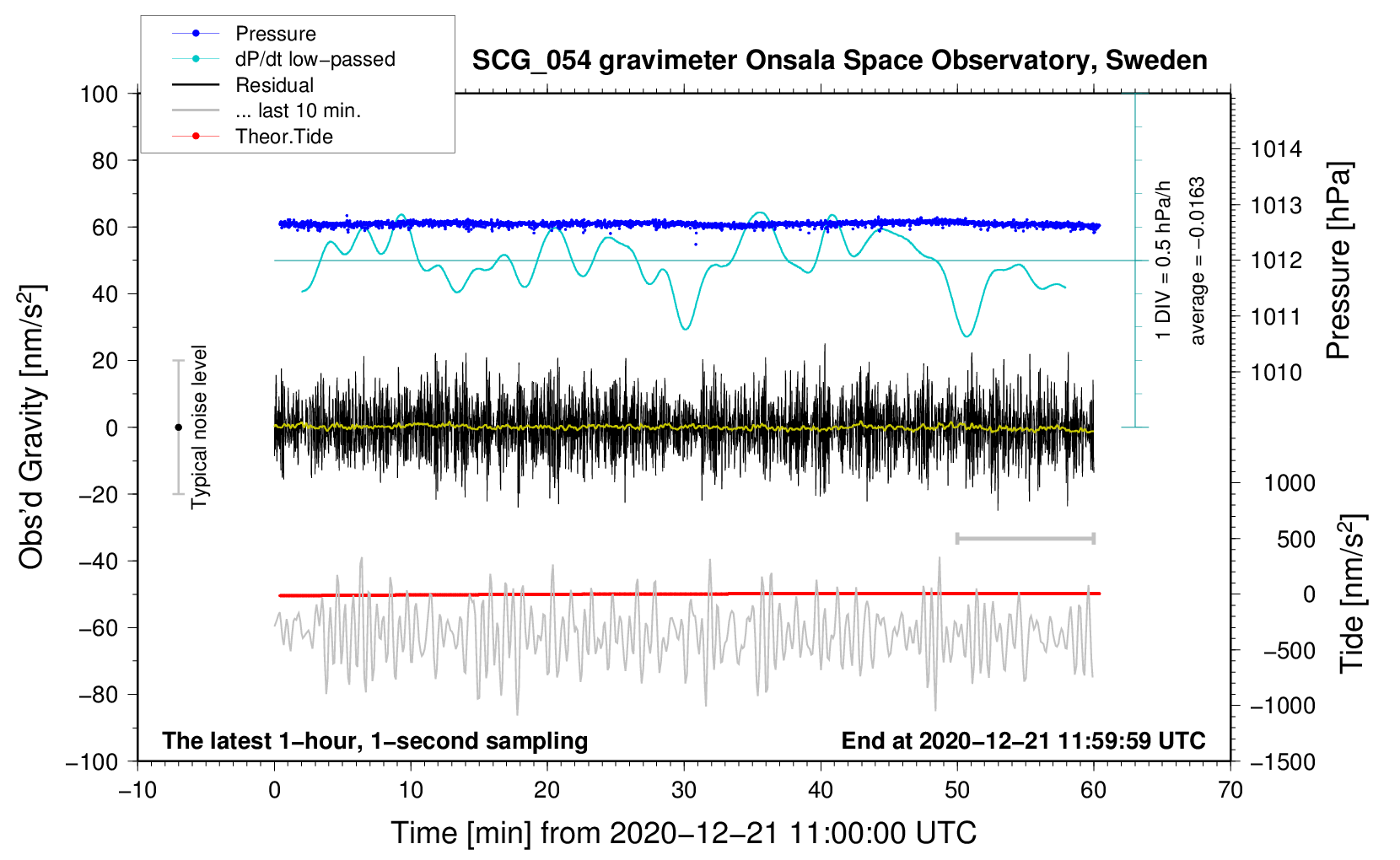 Pressure
dP/dt low−passed
Residual
... last 10 min.
Theor.Tide

SCG_054 gravimeter Onsala Space Observatory, Sweden

100
80
60
40
20
0
−20
−40
−60
−80
−100

Obs'd Gravity [nm/s$^2$]

Typical noise level

1 DIV = 0.5 hPa/h
average = −0.0163

1014
1013
1012
1011
1010

Pressure [hPa]

1000
500
0
−500
−1000
−1500

Tide [nm/s$^2$]

The latest 1−hour, 1−second sampling
End at 2020−12−21 11:59:59 UTC

−10
0
10
20
30
40
50
60
70

Time [min] from 2020−12−21 11:00:00 UTC